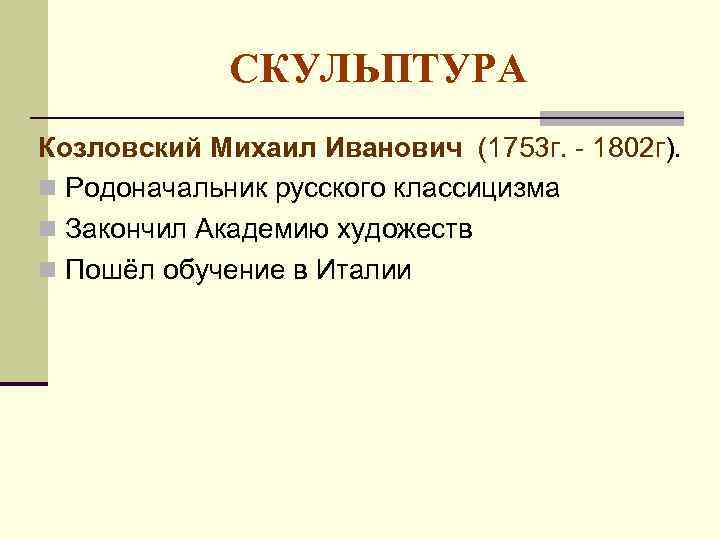 СКУЛЬПТУРА

Козловский Михаил Иванович (1753г. - 1802г).

Родоначальник русского классицизма

Закончил Академию художеств

Пошёл обучение в Италии